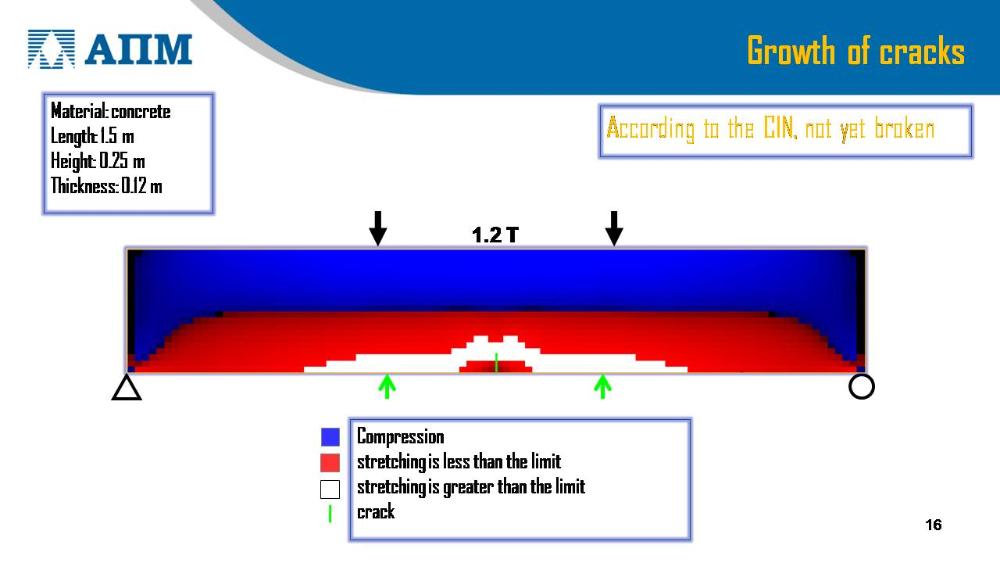 АПМ

Growth of cracks

Material: concrete
Length: 1.5 m
Height: 0.25 m
Thickness: 0.12 m

According to the CIN, not yet broken

1.2 T

Compression
stretching is less than the limit
stretching is greater than the limit
crack

16